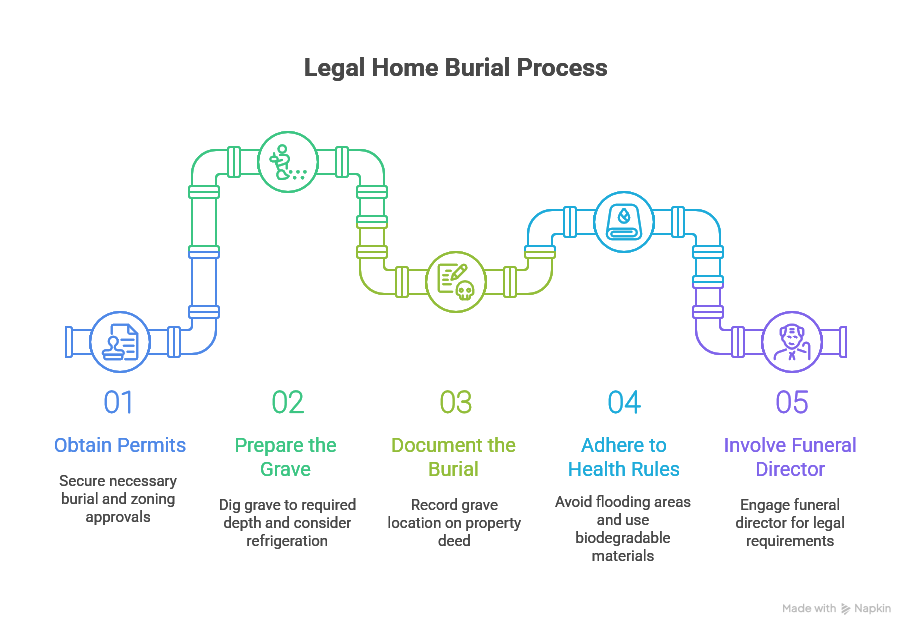 Legal Home Burial Process

01

Obtain Permits

Secure necessary burial and zoning approvals

02

Prepare the Grave

Dig grave to required depth and consider refrigeration

03

Document the Burial

Record grave location on property deed

04

Adhere to Health Rules

Avoid flooding areas and use biodegradable materials

05

Involve Funeral Director

Engage funeral director for legal requirements

Made with Napkin